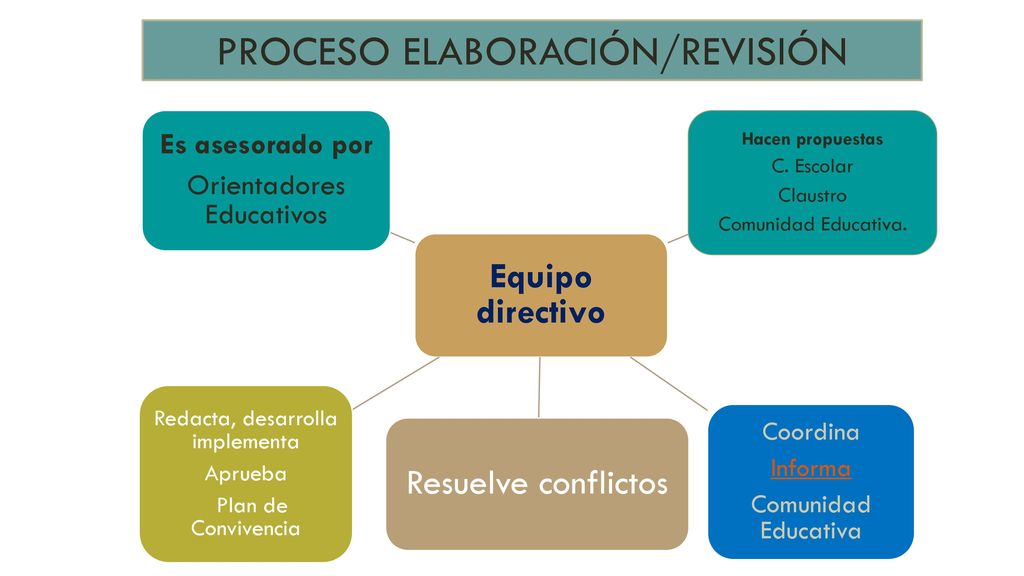 PROCESO ELABORACIÓN/REVISIÓN

Es asesorado por

Orientadores Educativos

Hacen propuestas

C. Escolar

Claustro

Comunidad Educativa.

Equipo directivo

Redacta, desarrolla implementa

Aprueba

Plan de Convivencia

Resuelve conflictos

Coordina

Informa

Comunidad Educativa